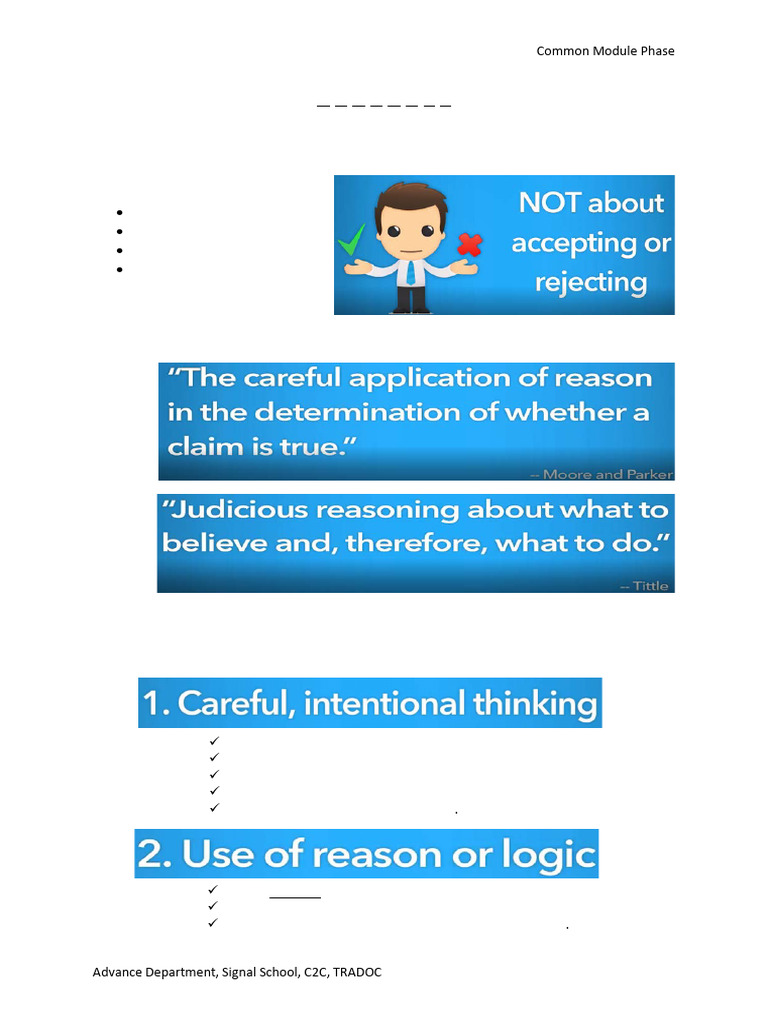 Common Module Phase

NOT about accepting or rejecting

"The careful application of reason in the determination of whether a claim is true."
-- Moore and Parker

"Judicious reasoning about what to believe and, therefore, what to do."
-- Tittle

1. Careful, intentional thinking

2. Use of reason or logic

Advance Department, Signal School, C2C, TRADOC